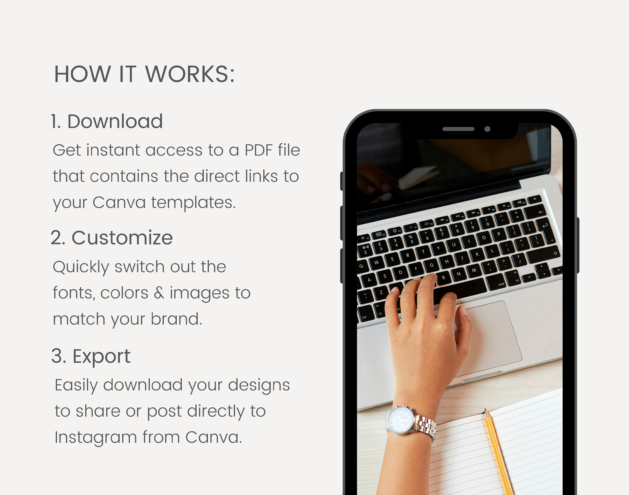 HOW IT WORKS:

1. Download

Get instant access to a PDF file that contains the direct links to your Canva templates.

2. Customize

Quickly switch out the fonts, colors & images to match your brand.

3. Export

Easily download your designs to share or post directly to Instagram from Canva.